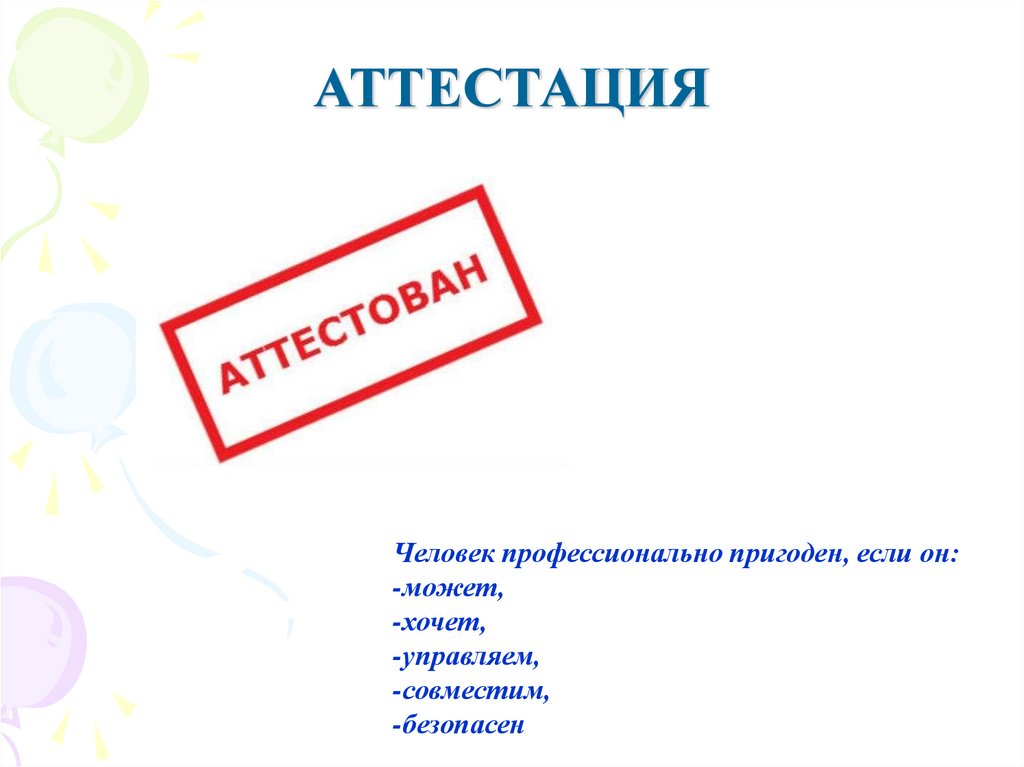 АТТЕСТАЦИЯ

АТТЕСТОВАН

Человек профессионально пригоден, если он:
-может,
-хочет,
-управляем,
-совместим,
-безопасен